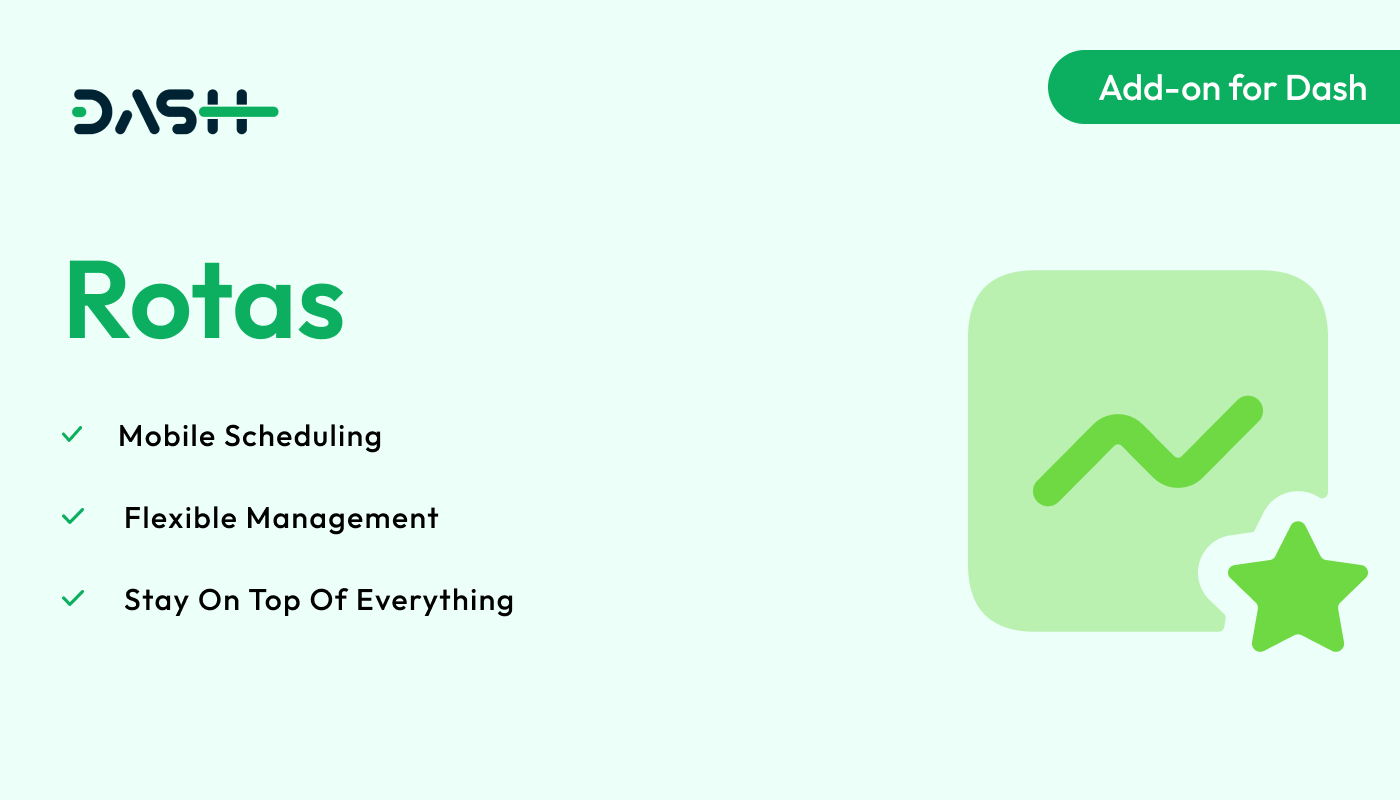 DASH

Add-on for Dash

Rotas

Mobile Scheduling

Flexible Management

Stay On Top Of Everything